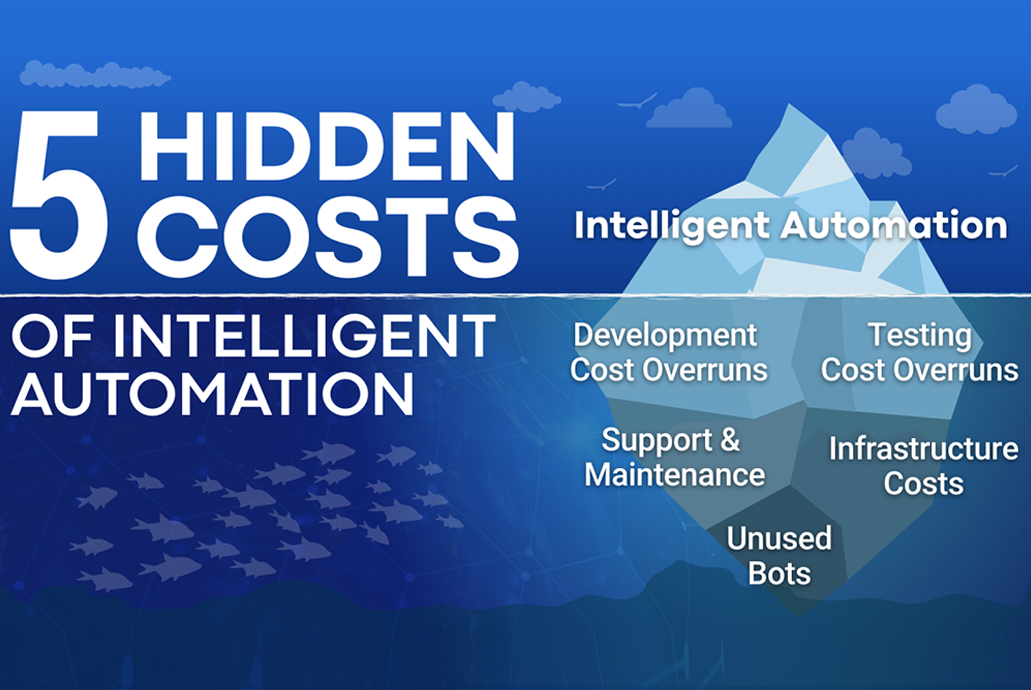 5 HIDDEN COSTS

OF INTELLIGENT AUTOMATION

Intelligent Automation

Development Cost Overruns

Testing Cost Overruns

Support & Maintenance

Infrastructure Costs

Unused Bots